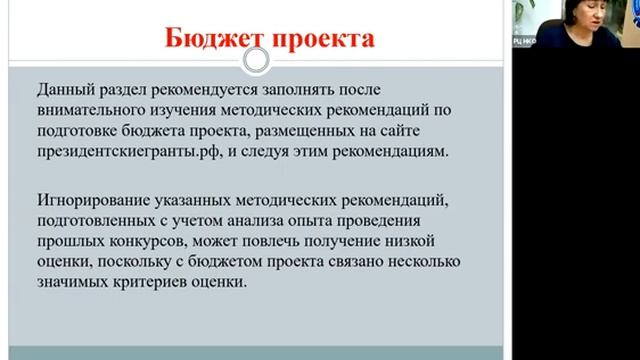 Бюджет проекта

Данный раздел рекомендуется заполнять после внимательного изучения методических рекомендаций по подготовке бюджета проекта, размещенных на сайте президентскиегранты.рф, и следуя этим рекомендациям.

Игнорирование указанных методических рекомендаций, подготовленных с учетом анализа опыта проведения прошлых конкурсов, может повлечь получение низкой оценки, поскольку с бюджетом проекта связано несколько значимых критериев оценки.

РЦ НКО